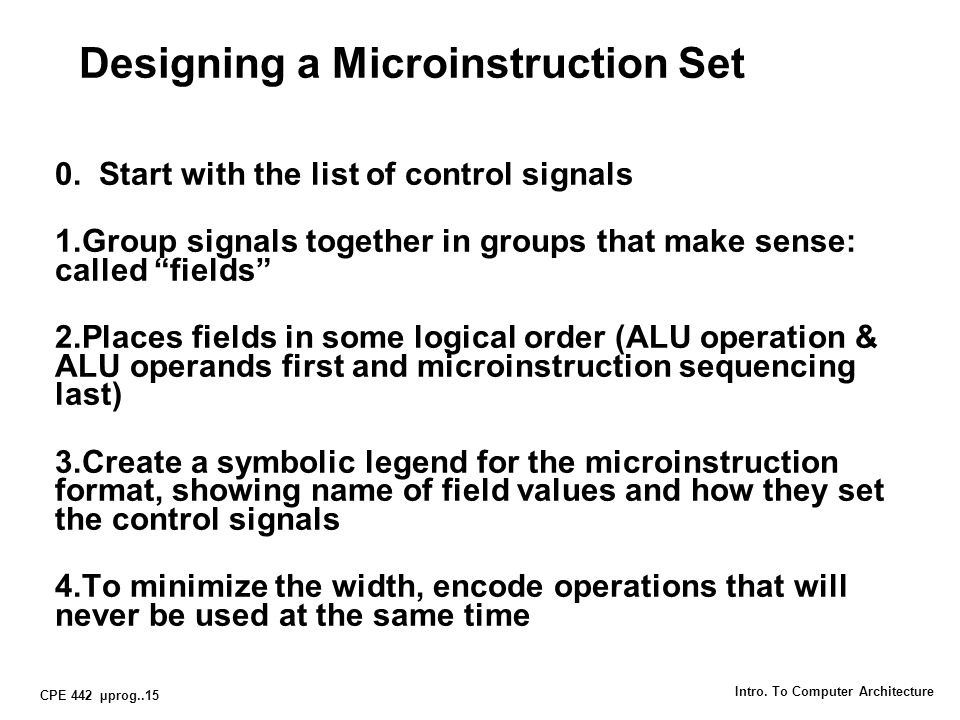 Designing a Microinstruction Set

0. Start with the list of control signals

1.Group signals together in groups that make sense: called “fields”

2.Places fields in some logical order (ALU operation & ALU operands first and microinstruction sequencing last)

3.Create a symbolic legend for the microinstruction format, showing name of field values and how they set the control signals

4.To minimize the width, encode operations that will never be used at the same time

CPE 442 µprog..15

Intro. To Computer Architecture